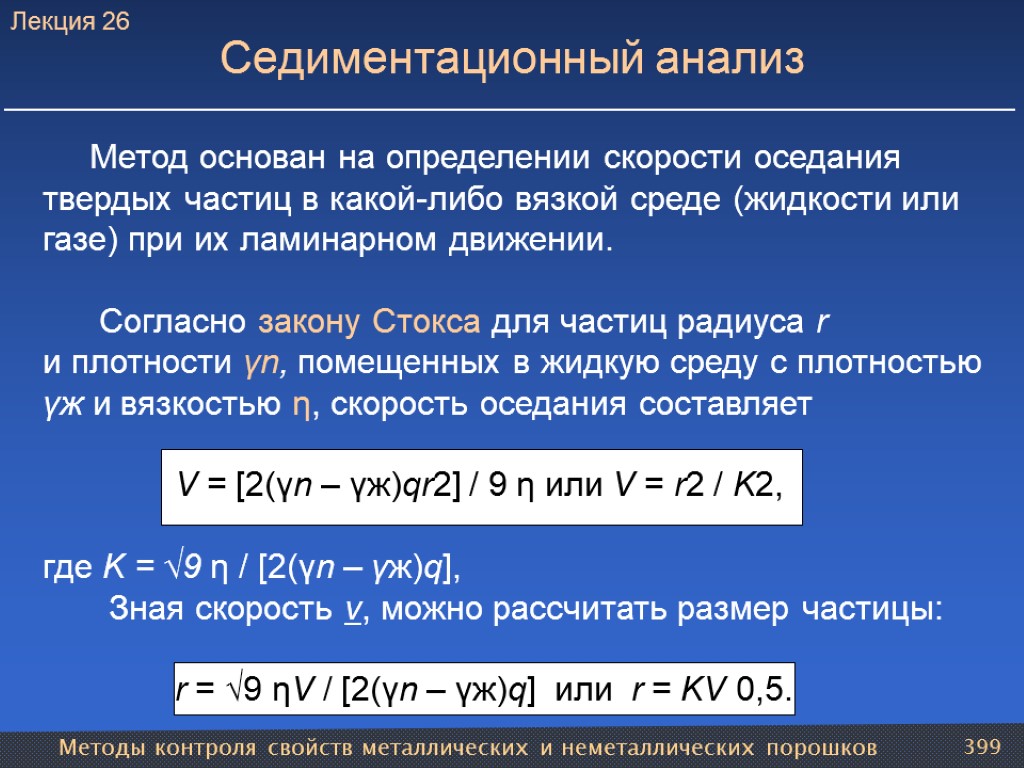 Лекция 26

Седиментационный анализ

Метод основан на определении скорости оседания твердых частиц в какой-либо вязкой среде (жидкости или газе) при их ламинарном движении.

Согласно закону Стокса для частиц радиуса r и плотности γп, помещенных в жидкую среду с плотностью γж и вязкостью η, скорость оседания составляет

V = [2(γп – γж)qr2] / 9 η или V = r2 / K2,

где K = √9 η / [2(γп – γж)q],

Зная скорость v, можно рассчитать размер частицы:

r = √9 ηV / [2(γп – γж)q] или r = KV 0,5.

Методы контроля свойств металлических и неметаллических порошков 399